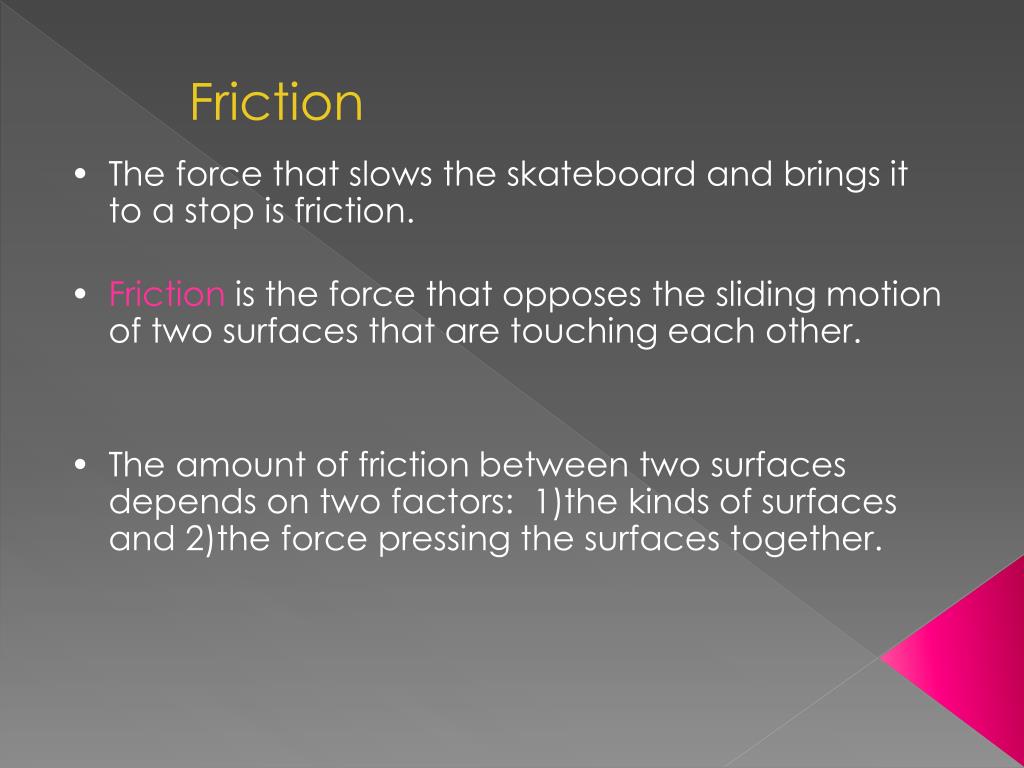 Friction

• The force that slows the skateboard and brings it to a stop is friction.

• Friction is the force that opposes the sliding motion of two surfaces that are touching each other.

• The amount of friction between two surfaces depends on two factors: 1)the kinds of surfaces and 2)the force pressing the surfaces together.